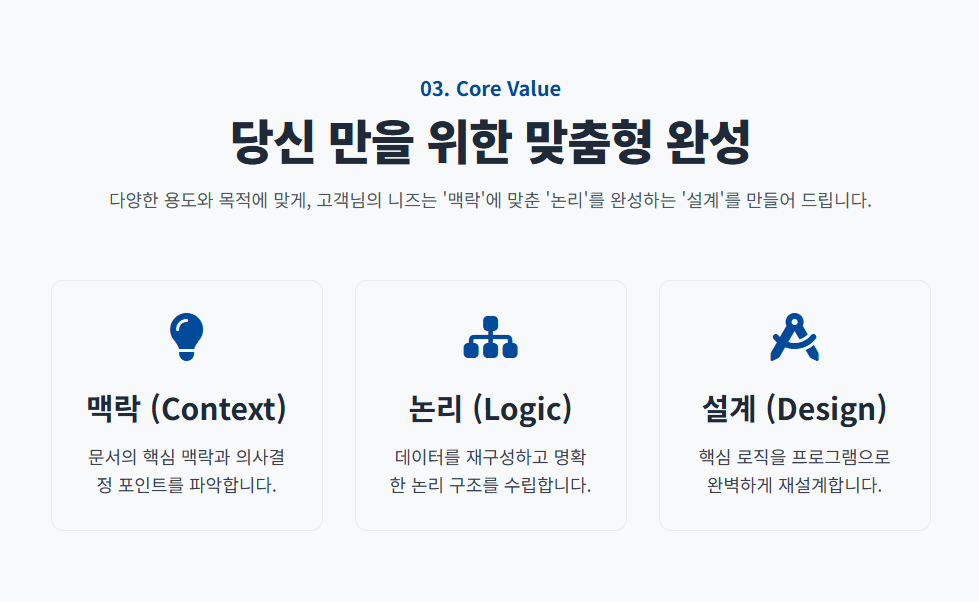 03. Core Value

당신 만을 위한 맞춤형 완성

다양한 용도와 목적에 맞게, 고객님의 니즈는 '맥락'에 맞춘 '논리'를 완성하는 '설계'를 만들어 드립니다.

맥락 (Context)

문서의 핵심 맥락과 의사결정 포인트를 파악합니다.

논리 (Logic)

데이터를 재구성하고 명확한 논리 구조를 수립합니다.

설계 (Design)

핵심 로직을 프로그램으로 완벽하게 재설계합니다.